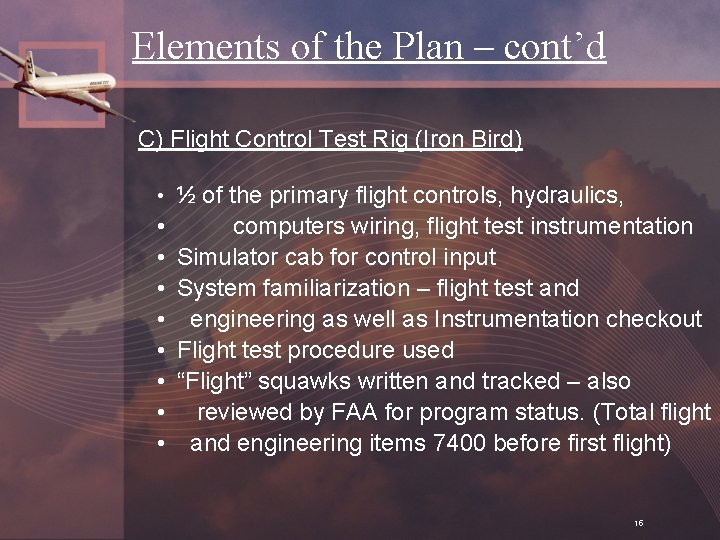 Elements of the Plan – cont'd

C) Flight Control Test Rig (Iron Bird)

• ½ of the primary flight controls, hydraulics,
• computers wiring, flight test instrumentation
• Simulator cab for control input
• System familiarization – flight test and
• engineering as well as Instrumentation checkout
• Flight test procedure used
• "Flight" squawks written and tracked – also
• reviewed by FAA for program status. (Total flight
• and engineering items 7400 before first flight)

16